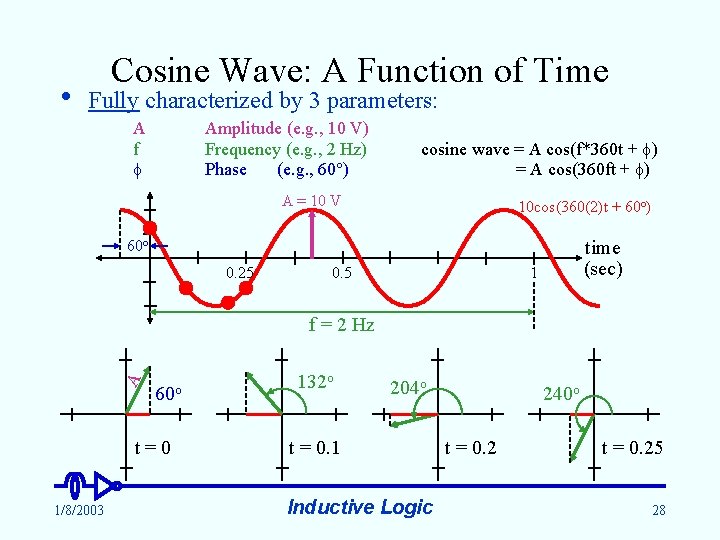 Cosine Wave: A Function of Time

• Fully characterized by 3 parameters:

A Amplitude (e.g., 10 V)

f Frequency (e.g., 2 Hz)

$\phi$ Phase (e.g., 60°)

cosine wave = A cos(f*360t + $\phi$)
= A cos(360ft + $\phi$)

A = 10 V

10cos(360(2)t + 60°)

60°

0.25

0.5

1

time (sec)

f = 2 Hz

A

60°

t = 0

132°

t = 0.1

204°

t = 0.2

240°

t = 0.25

1/8/2003

Inductive Logic

28